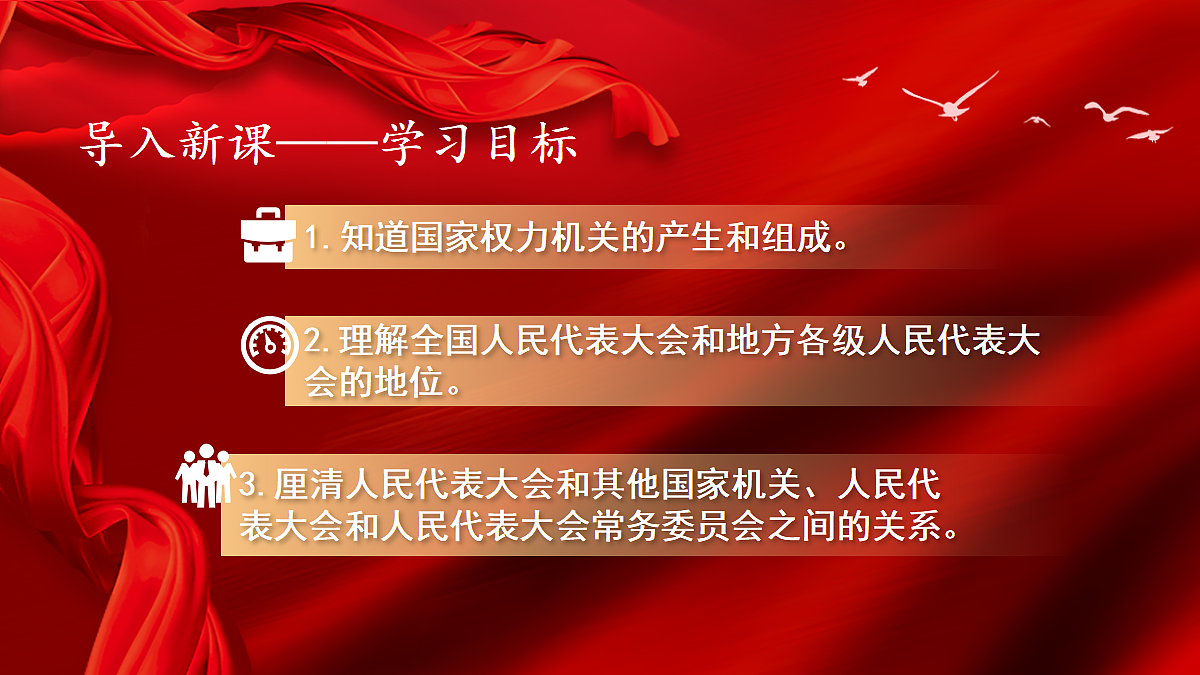 导入新课——学习目标

1. 知道国家权力机关的产生和组成。

2. 理解全国人民代表大会和地方各级人民代表大会的地位。

3. 厘清人民代表大会和其他国家机关、人民代表大会和人民代表大会常务委员会之间的关系。